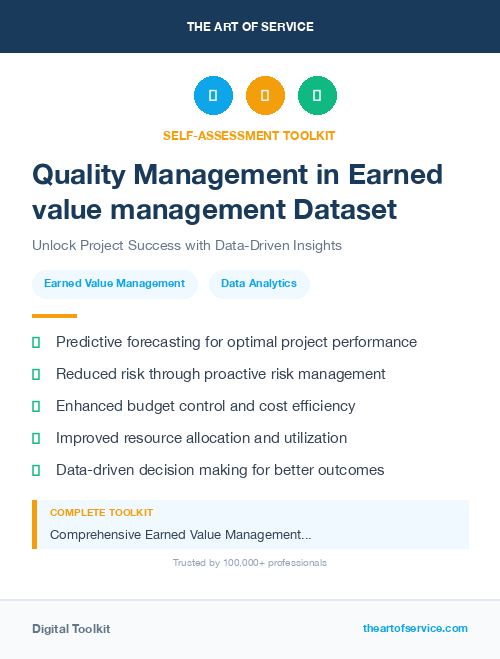 THE ART OF SERVICE

SELF-ASSESSMENT TOOLKIT

Quality Management in Earned value management Dataset

Unlock Project Success with Data-Driven Insights

Earned Value Management

Data Analytics

Predictive forecasting for optimal project performance

Reduced risk through proactive risk management

Enhanced budget control and cost efficiency

Improved resource allocation and utilization

Data-driven decision making for better outcomes

COMPLETE TOOLKIT

Comprehensive Earned Value Management...

Trusted by 100,000+ professionals

Digital Toolkit

theartofservice.com